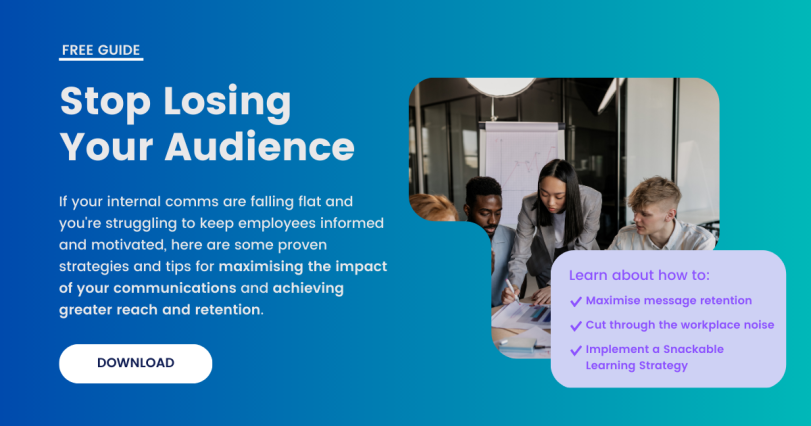 FREE GUIDE

Stop Losing Your Audience

If your internal comms are falling flat and you're struggling to keep employees informed and motivated, here are some proven strategies and tips for maximising the impact of your communications and achieving greater reach and retention.

DOWNLOAD

Learn about how to:

✓ Maximise message retention
✓ Cut through the workplace noise
✓ Implement a Snackable Learning Strategy